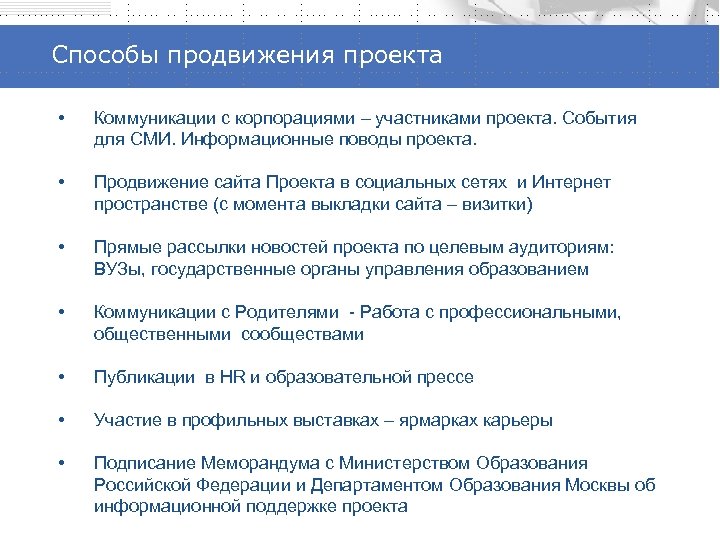 Способы продвижения проекта

• Коммуникации с корпорациями – участниками проекта. События для СМИ. Информационные поводы проекта.

• Продвижение сайта Проекта в социальных сетях и Интернет пространстве (с момента выкладки сайта – визитки)

• Прямые рассылки новостей проекта по целевым аудиториям: ВУЗы, государственные органы управления образованием

• Коммуникации с Родителями - Работа с профессиональными, общественными сообществами

• Публикации в HR и образовательной прессе

• Участие в профильных выставках – ярмарках карьеры

• Подписание Меморандума с Министерством Образования Российской Федерации и Департаментом Образования Москвы об информационной поддержке проекта